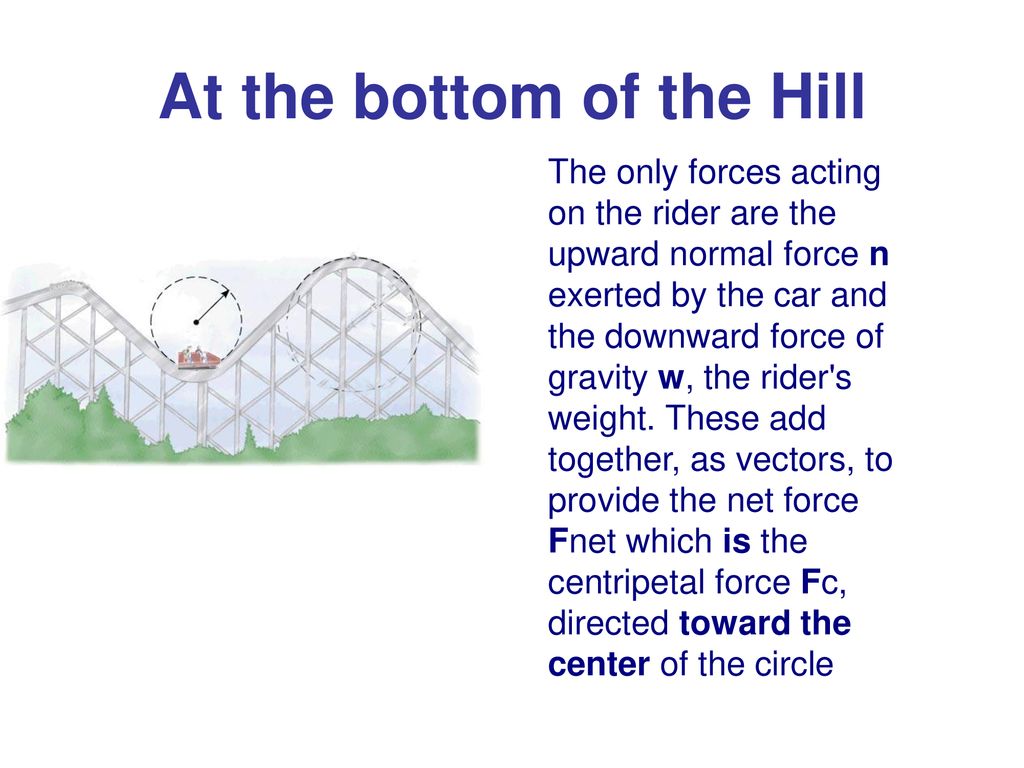 At the bottom of the Hill

The only forces acting on the rider are the upward normal force n exerted by the car and the downward force of gravity w, the rider's weight. These add together, as vectors, to provide the net force Fnet which is the centripetal force Fc, directed toward the center of the circle